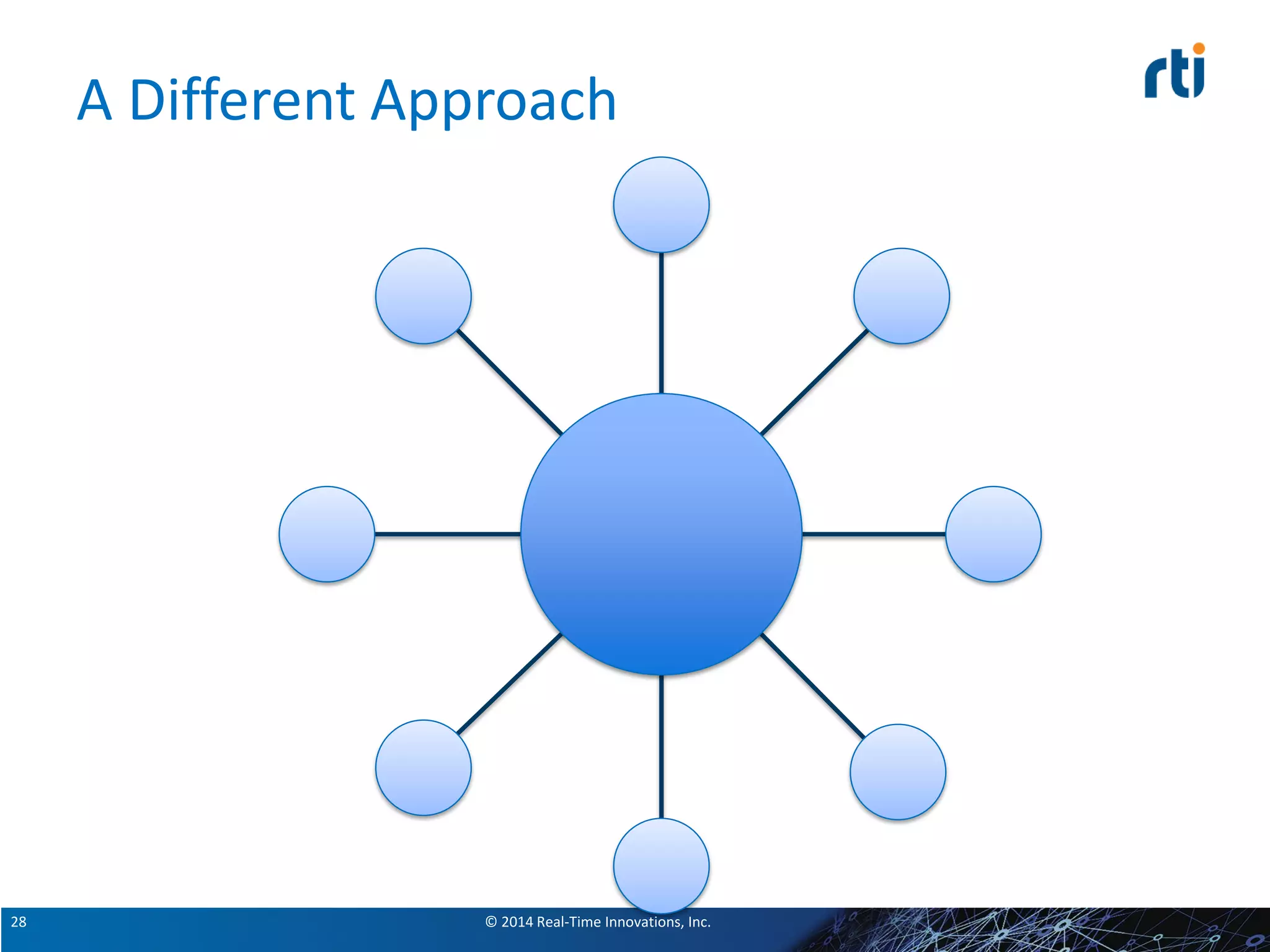 A Different Approach

rti

28

© 2014 Real-Time Innovations, Inc.